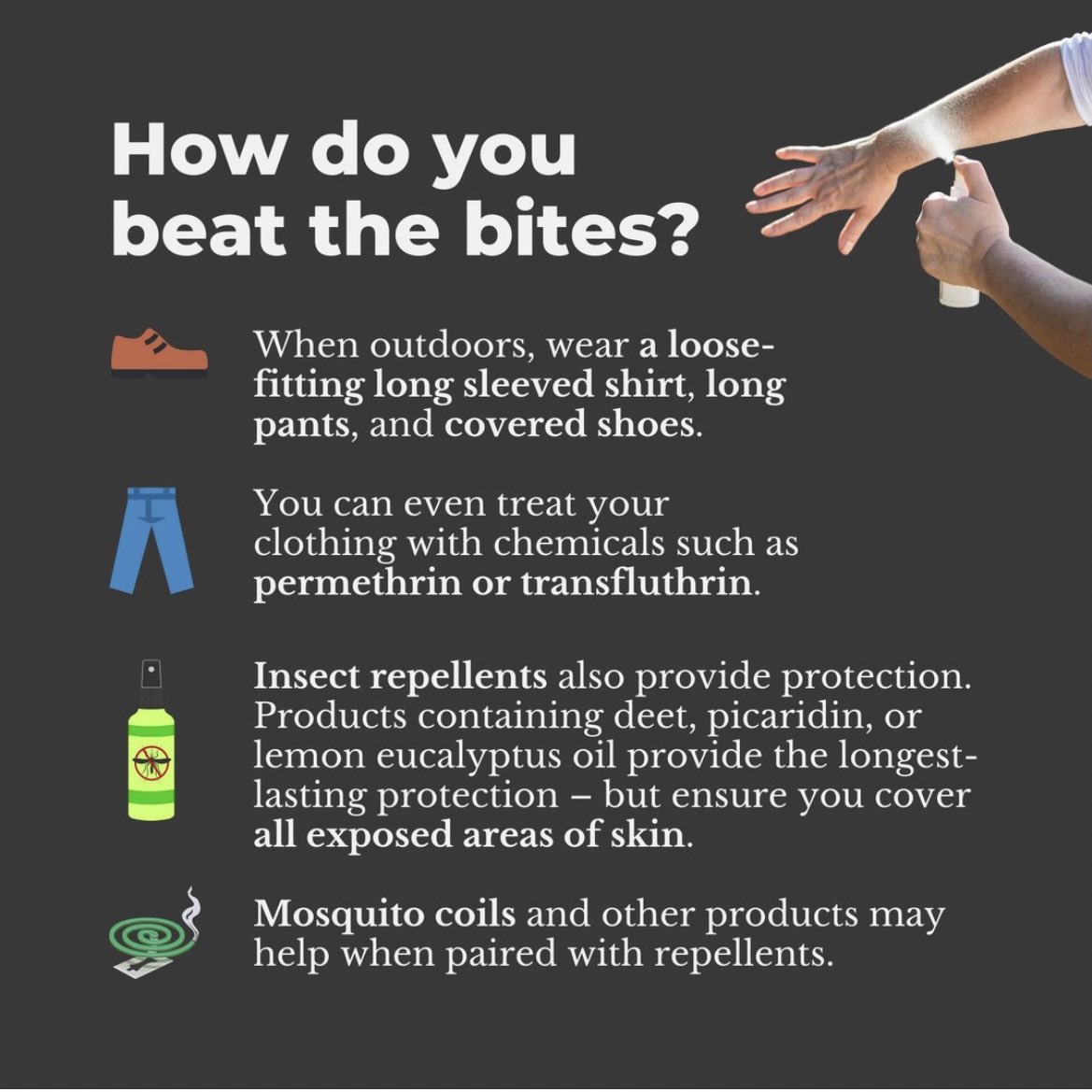 How do you beat the bites?

When outdoors, wear a loose-fitting long sleeved shirt, long pants, and covered shoes.

You can even treat your clothing with chemicals such as permethrin or transfluthrin.

Insect repellents also provide protection. Products containing deet, picaridin, or lemon eucalyptus oil provide the longest-lasting protection – but ensure you cover all exposed areas of skin.

Mosquito coils and other products may help when paired with repellents.